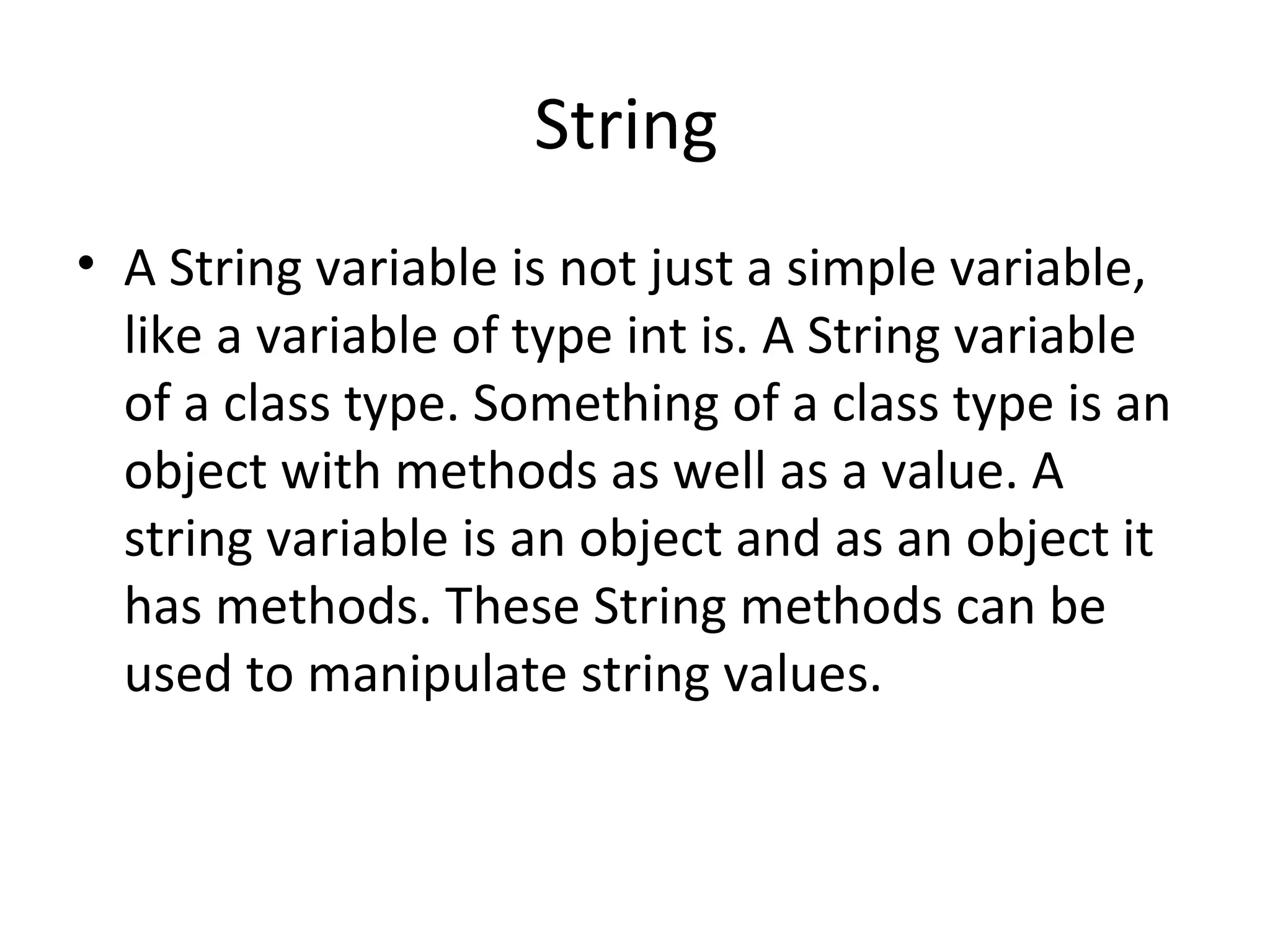 String

• A String variable is not just a simple variable, like a variable of type int is. A String variable of a class type. Something of a class type is an object with methods as well as a value. A string variable is an object and as an object it has methods. These String methods can be used to manipulate string values.